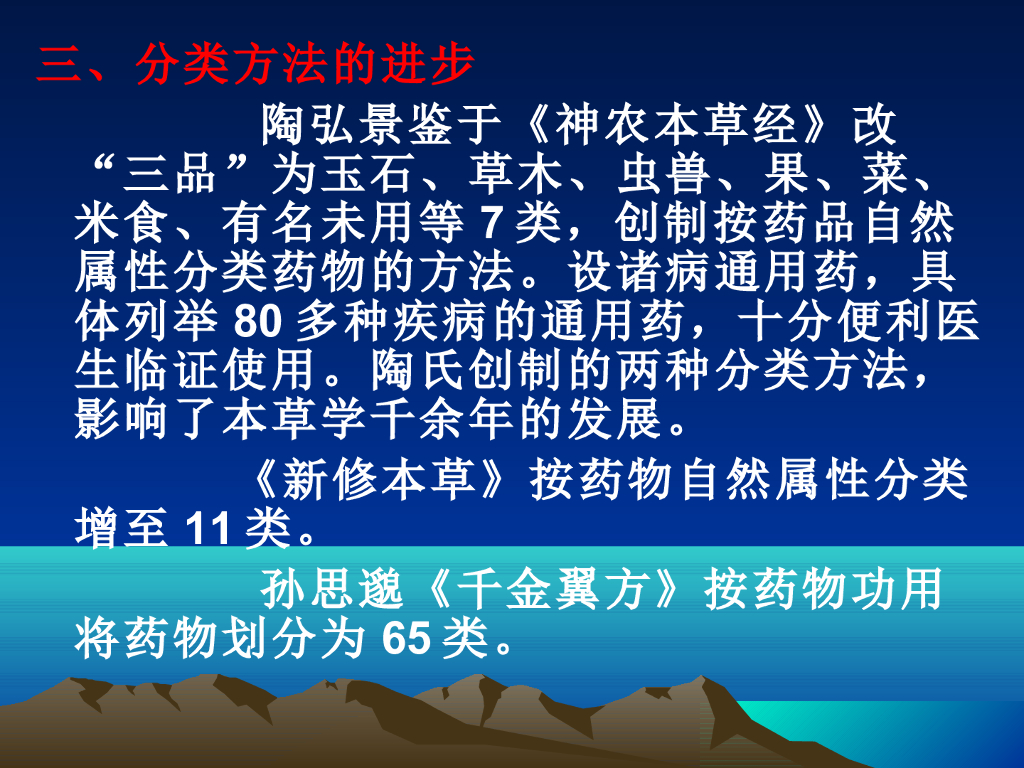 三、分类方法的进步

陶弘景鉴于《神农本草经》改“三品”为玉石、草木、虫兽、果、菜、米食、有名未用等 7 类，创制按药品自然属性分类药物的方法。设诸病通用药，具体列举 80 多种疾病的通用药，十分便利医生临证使用。陶氏创制的两种分类方法，影响了本草学千余年的发展。

《新修本草》按药物自然属性分类增至 11 类。

孙思邈《千金翼方》按药物功用将药物划分为 65 类。